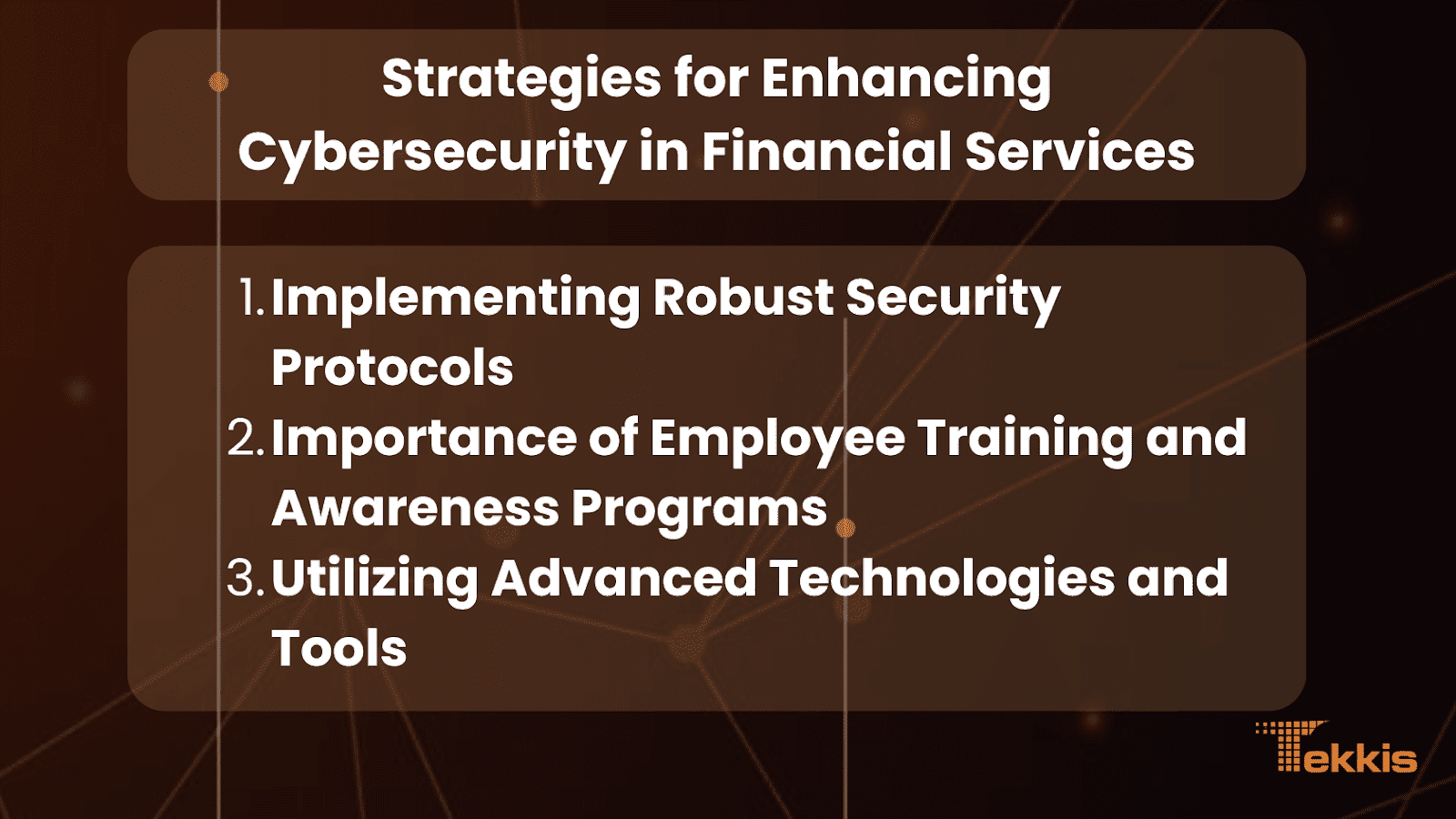 Strategies for Enhancing Cybersecurity in Financial Services

1. Implementing Robust Security Protocols
2. Importance of Employee Training and Awareness Programs
3. Utilizing Advanced Technologies and Tools

Tekkis